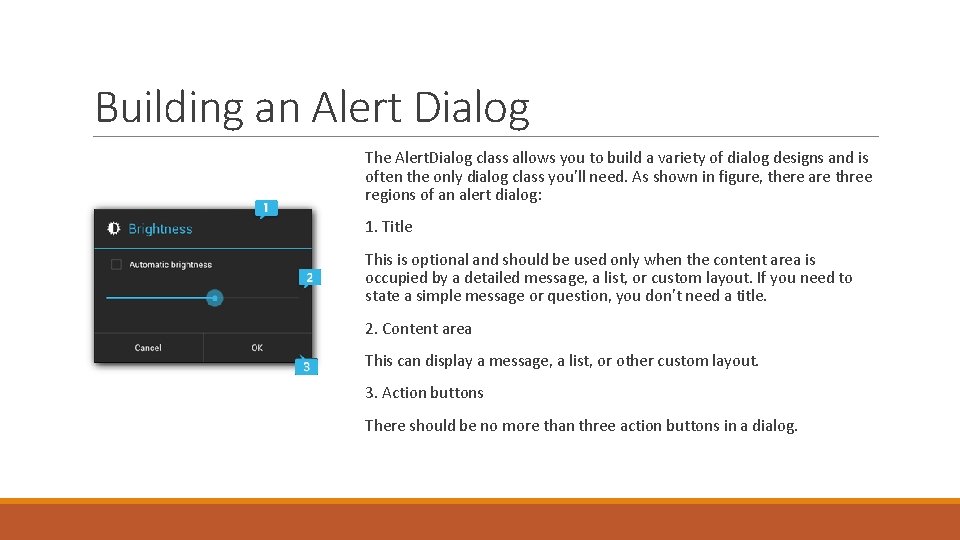 Building an Alert Dialog

1
Brightness
Automatic brightness
2
Cancel
OK
3

The AlertDialog class allows you to build a variety of dialog designs and is often the only dialog class you'll need. As shown in figure, there are three regions of an alert dialog:

1. Title

This is optional and should be used only when the content area is occupied by a detailed message, a list, or custom layout. If you need to state a simple message or question, you don't need a title.

2. Content area

This can display a message, a list, or other custom layout.

3. Action buttons

There should be no more than three action buttons in a dialog.